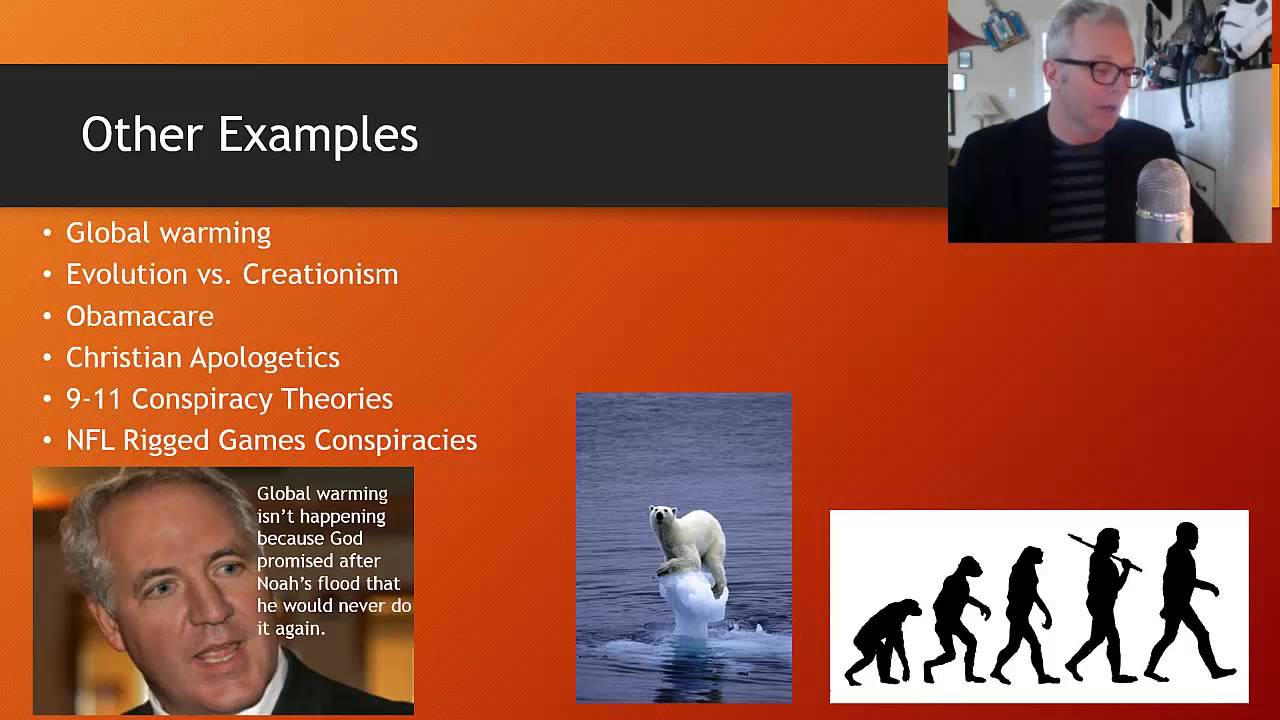 Other Examples

• Global warming
• Evolution vs. Creationism
• Obamacare
• Christian Apologetics
• 9-11 Conspiracy Theories
• NFL Rigged Games Conspiracies

Global warming isn't happening because God promised after Noah's flood that he would never do it again.